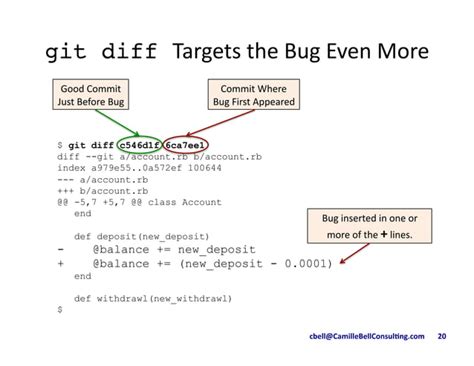 git diff Targets the Bug Even More

Good Commit Just Before Bug

Commit Where Bug First Appeared

$ git diff c546d1f 6ca7ee1
diff --git a/account.rb b/account.rb
index a979e55..0a572ef 100644
--- a/account.rb
+++ b/account.rb
@@ -5,7 +5,7 @@ class Account
end

def deposit(new_deposit)
- @balance += new_deposit
+ @balance += (new_deposit - 0.0001)
end

def withdrawl(new_withdrawl)
$

Bug inserted in one or more of the + lines.

cbell@CamilleBellConsulting.com 20